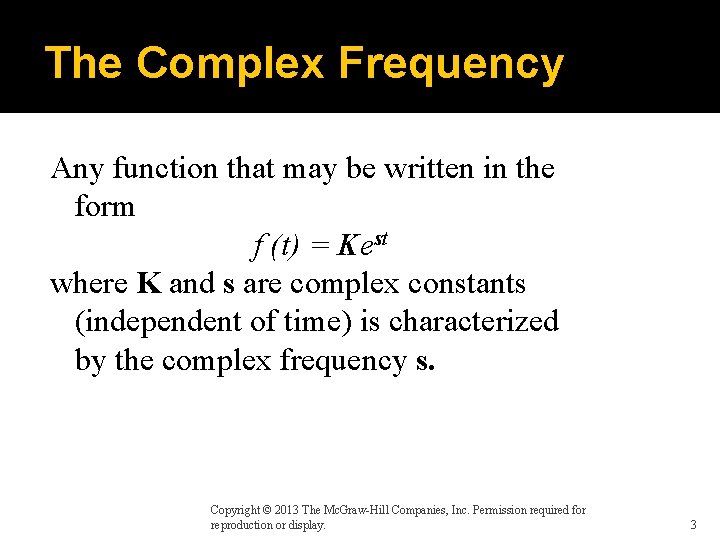 The Complex Frequency

Any function that may be written in the form

$f(t) = \mathbf{K}e^{\mathbf{s}t}$

where **K** and **s** are complex constants (independent of time) is characterized by the complex frequency **s.**

Copyright © 2013 The McGraw-Hill Companies, Inc. Permission required for reproduction or display.

3